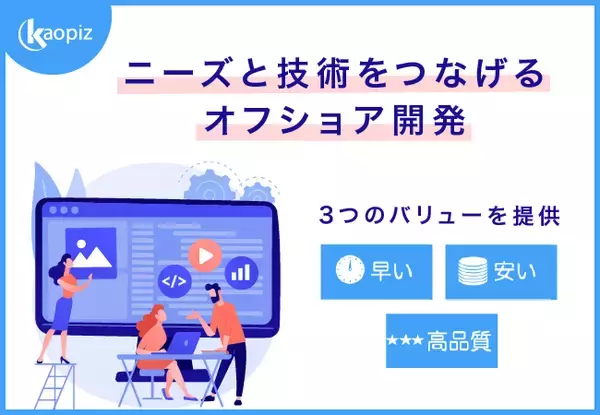 kaopiz

ニーズと技術をつなげる
オフショア開発

3つのバリューを提供

早い

安い

★★★高品質

</>